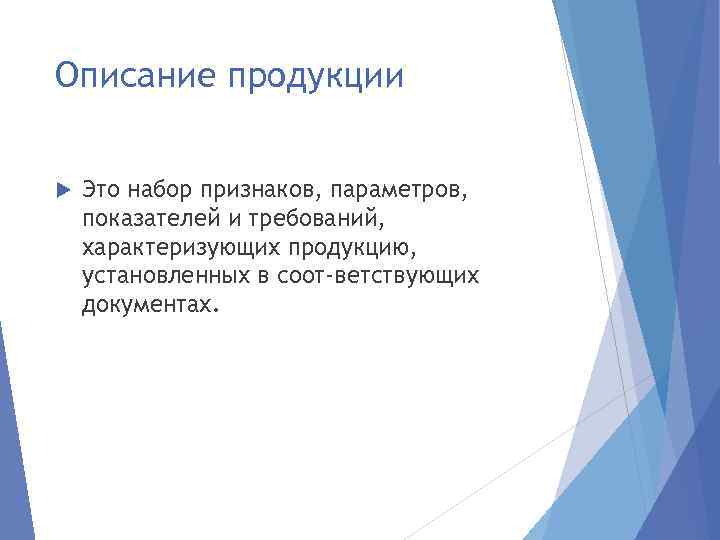 Описание продукции

Это набор признаков, параметров, показателей и требований, характеризующих продукцию, установленных в соот-ветствующих документах.